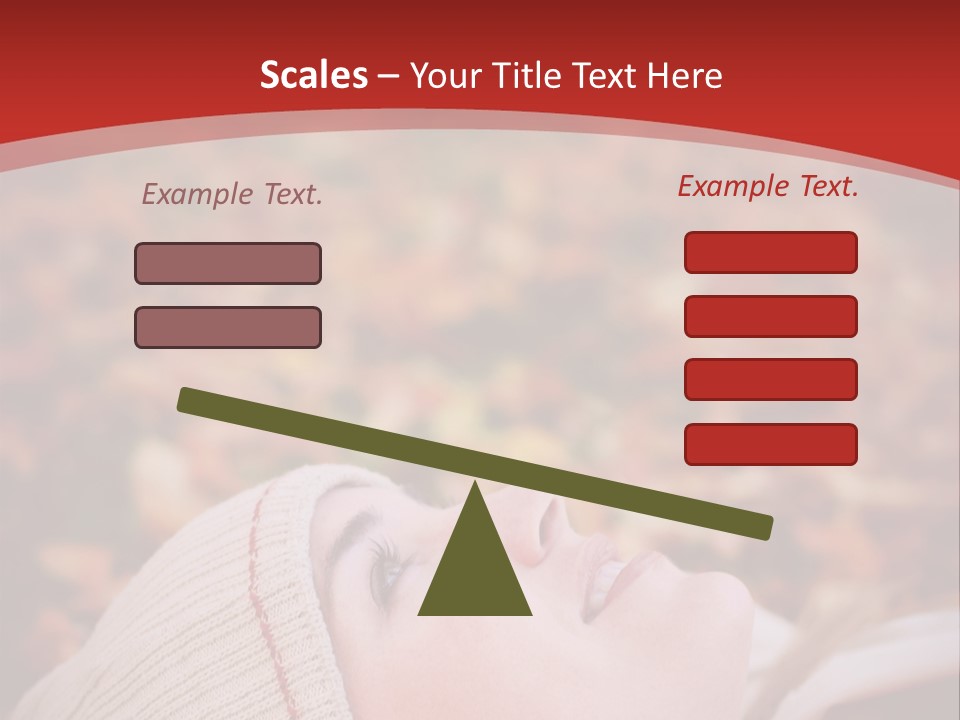 Scales – Your Title Text Here

Example Text.

Example Text.